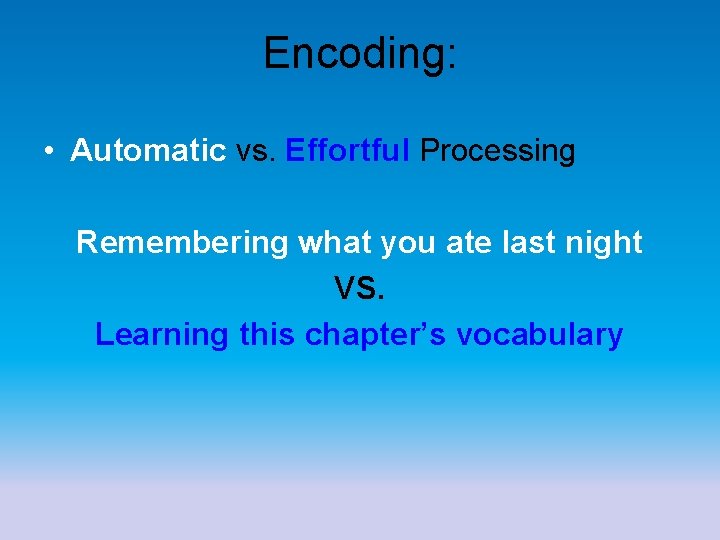 Encoding:

• Automatic vs. Effortful Processing

Remembering what you ate last night

VS.

Learning this chapter’s vocabulary